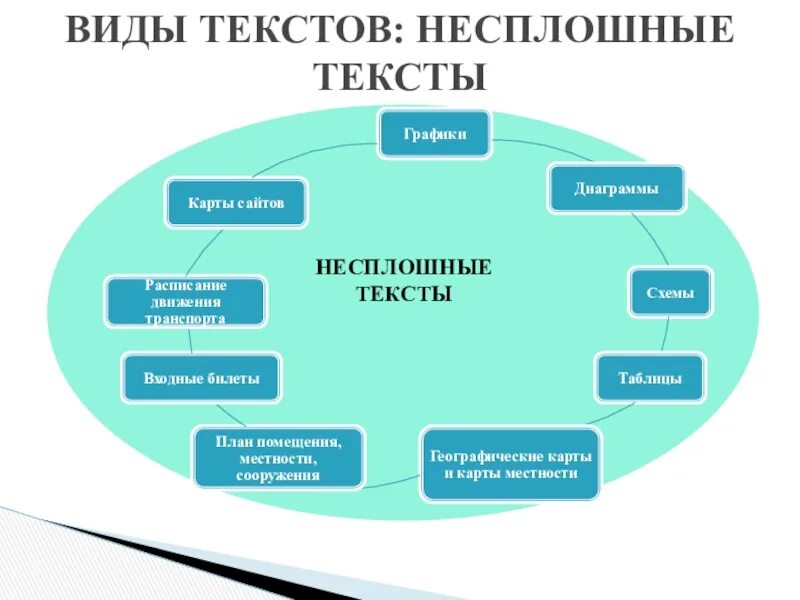 ВИДЫ ТЕКСТОВ: НЕСПЛОШНЫЕ ТЕКСТЫ

НЕСПЛОШНЫЕ ТЕКСТЫ

Графики

Диаграммы

Схемы

Таблицы

Географические карты и карты местности

План помещения, местности, сооружения

Входные билеты

Расписание движения транспорта

Карты сайтов